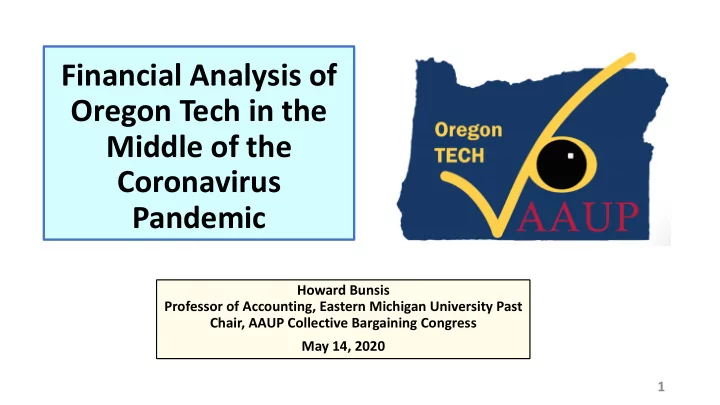 Financial Analysis of Oregon Tech in the Middle of the Coronavirus Pandemic

Oregon TECH AAUP

Howard Bunsis
Professor of Accounting, Eastern Michigan University Past Chair, AAUP Collective Bargaining Congress
May 14, 2020

1